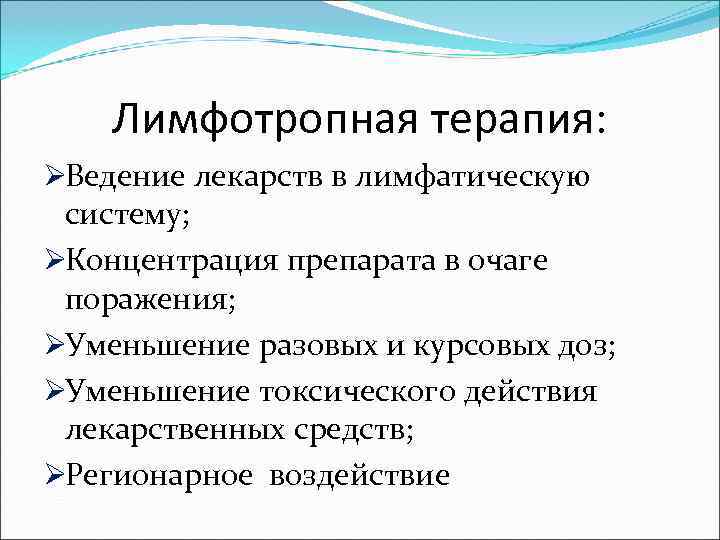 Лимфотропная терапия:

➢Ведение лекарств в лимфатическую систему;

➢Концентрация препарата в очаге поражения;

➢Уменьшение разовых и курсовых доз;

➢Уменьшение токсического действия лекарственных средств;

➢Регионарное воздействие